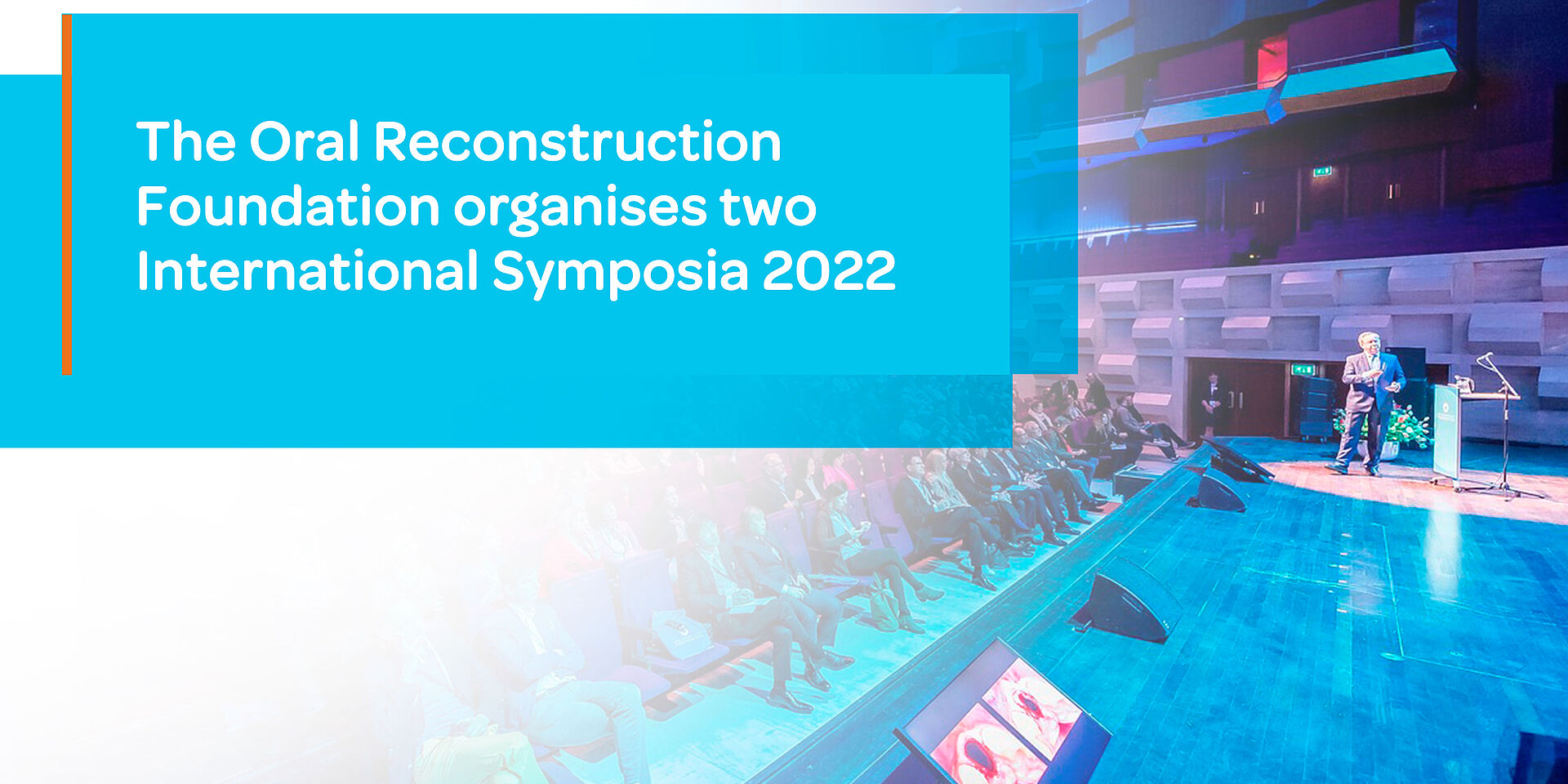 The Oral Reconstruction Foundation organises two International Symposia 2022